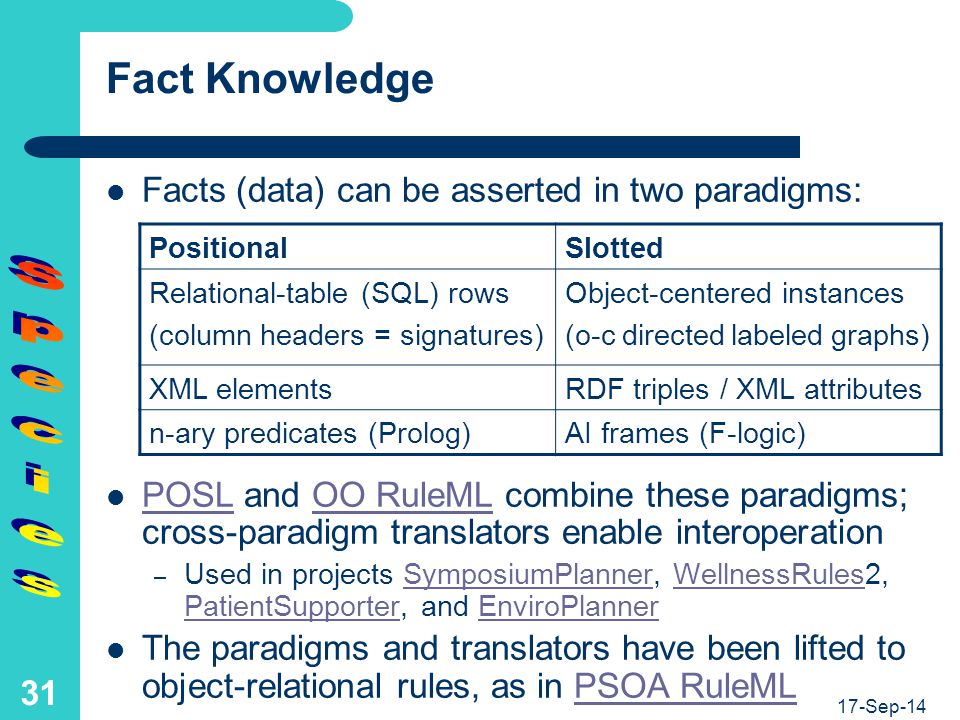 Fact Knowledge

Species

- Facts (data) can be asserted in two paradigms:

| Positional | Slotted |
|---|---|
| Relational-table (SQL) rows (column headers = signatures) | Object-centered instances (o-c directed labeled graphs) |
| XML elements | RDF triples / XML attributes |
| n-ary predicates (Prolog) | AI frames (F-logic) |

- POSL and OO RuleML combine these paradigms; cross-paradigm translators enable interoperation
  – Used in projects SymposiumPlanner, WellnessRules2, PatientSupporter, and EnviroPlanner
- The paradigms and translators have been lifted to object-relational rules, as in PSOA RuleML

31

17-Sep-14